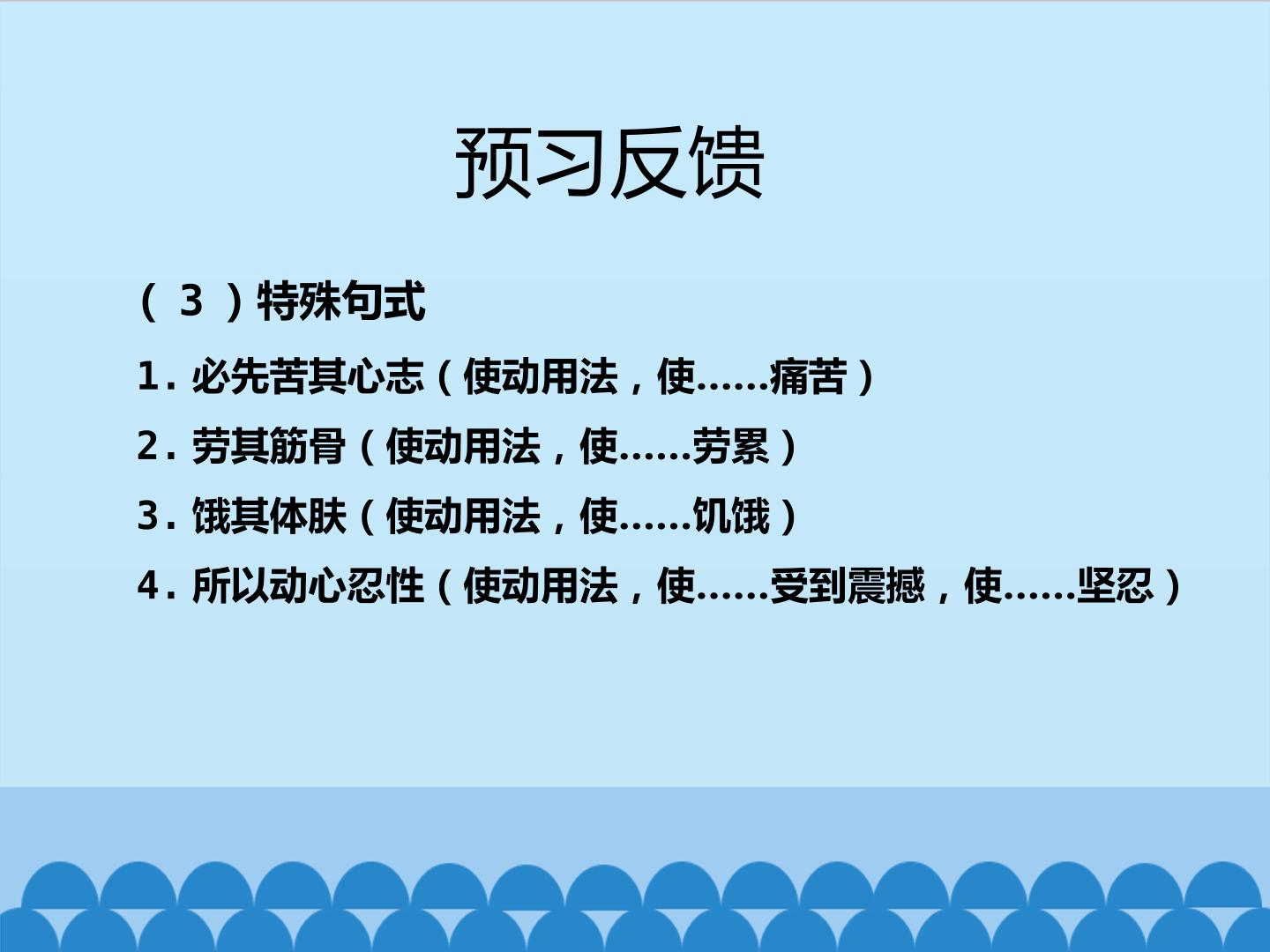 预习反馈

（3）特殊句式

1.必先苦其心志（使动用法，使……痛苦）

2.劳其筋骨（使动用法，使……劳累）

3.饿其体肤（使动用法，使……饥饿）

4.所以动心忍性（使动用法，使……受到震撼，使……坚忍）